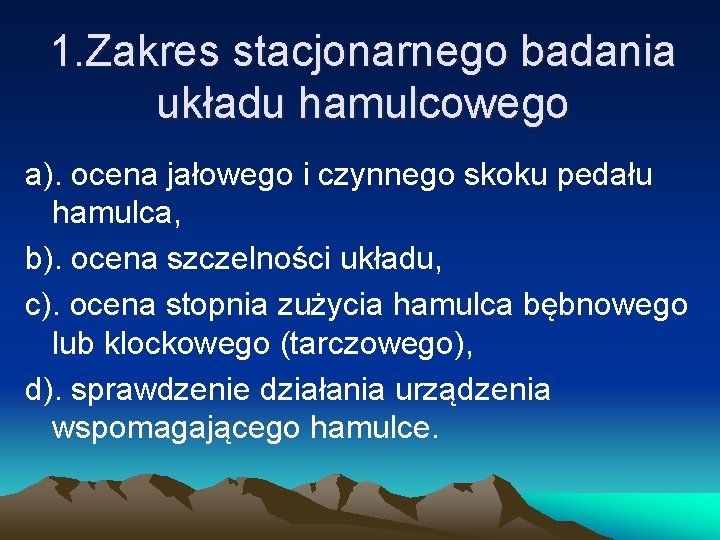 1.Zakres stacjonarnego badania układu hamulcowego

a). ocena jałowego i czynnego skoku pedału hamulca,

b). ocena szczelności układu,

c). ocena stopnia zużycia hamulca bębnowego lub klockowego (tarczowego),

d). sprawdzenie działania urządzenia wspomagającego hamulce.